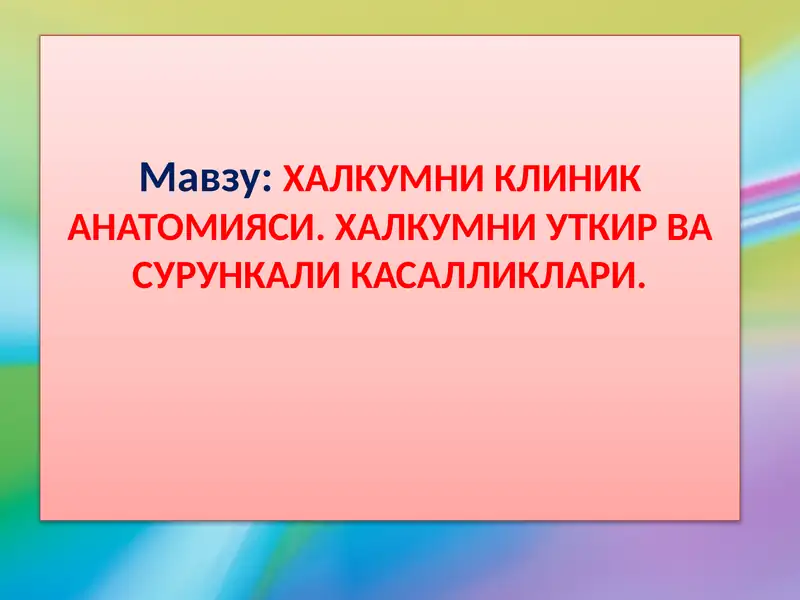 Мавзу: ХАЛКУМНИ КЛИНИК АНАТОМИЯСИ. ХАЛКУМНИ УТКИР ВА СУРУНКАЛИ КАСАЛЛИКЛАРИ.